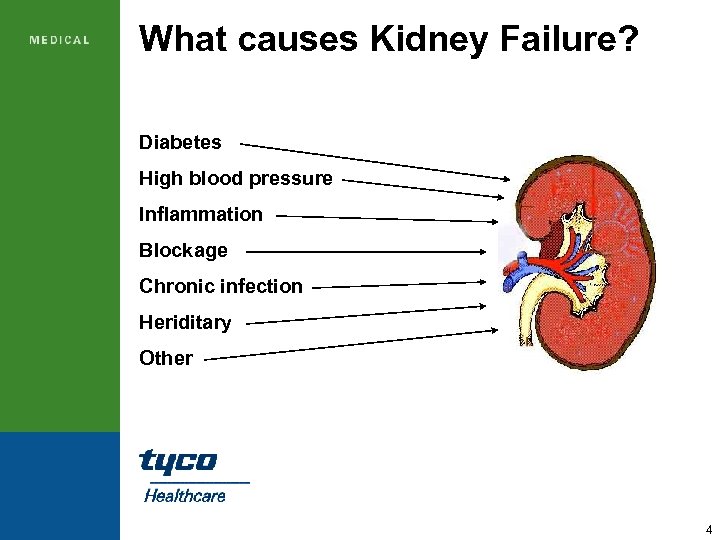 MEDICAL

What causes Kidney Failure?

Diabetes

High blood pressure

Inflammation

Blockage

Chronic infection

Heriditary

Other

tyco

Healthcare

4